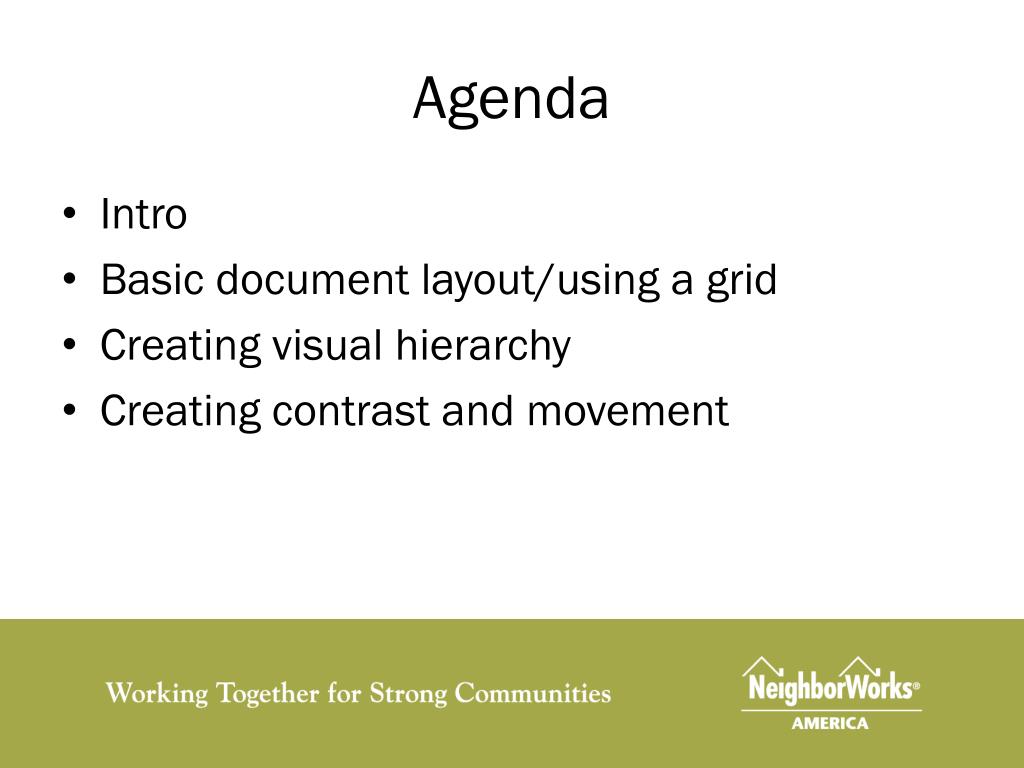 Agenda

• Intro
• Basic document layout/using a grid
• Creating visual hierarchy
• Creating contrast and movement

Working Together for Strong Communities

NeighborWorks®
AMERICA